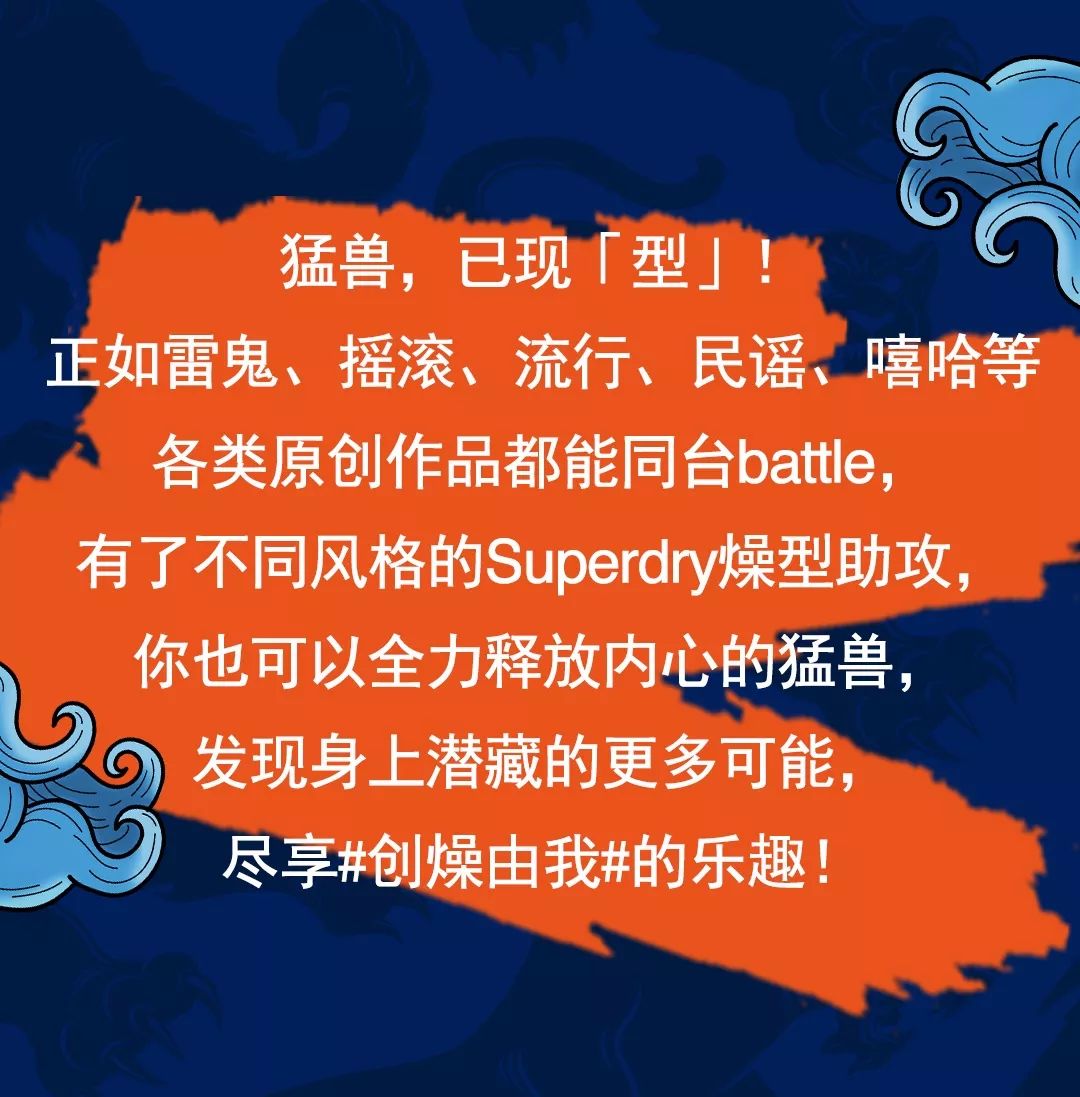 猛兽，已现「型」！
正如雷鬼、摇滚、流行、民谣、嘻哈等
各类原创作品都能同台battle，
有了不同风格的Superdry燥型助攻，
你也可以全力释放内心的猛兽，
发现身上潜藏的更多可能，
尽享#创燥由我#的乐趣！